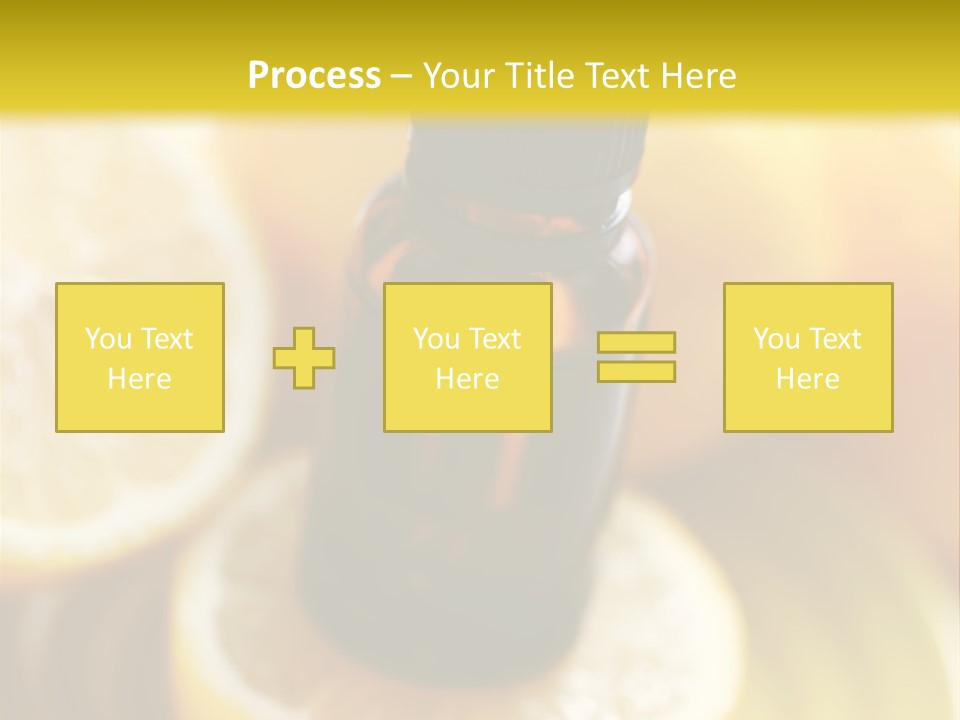 Process – Your Title Text Here

You Text Here

You Text Here

You Text Here